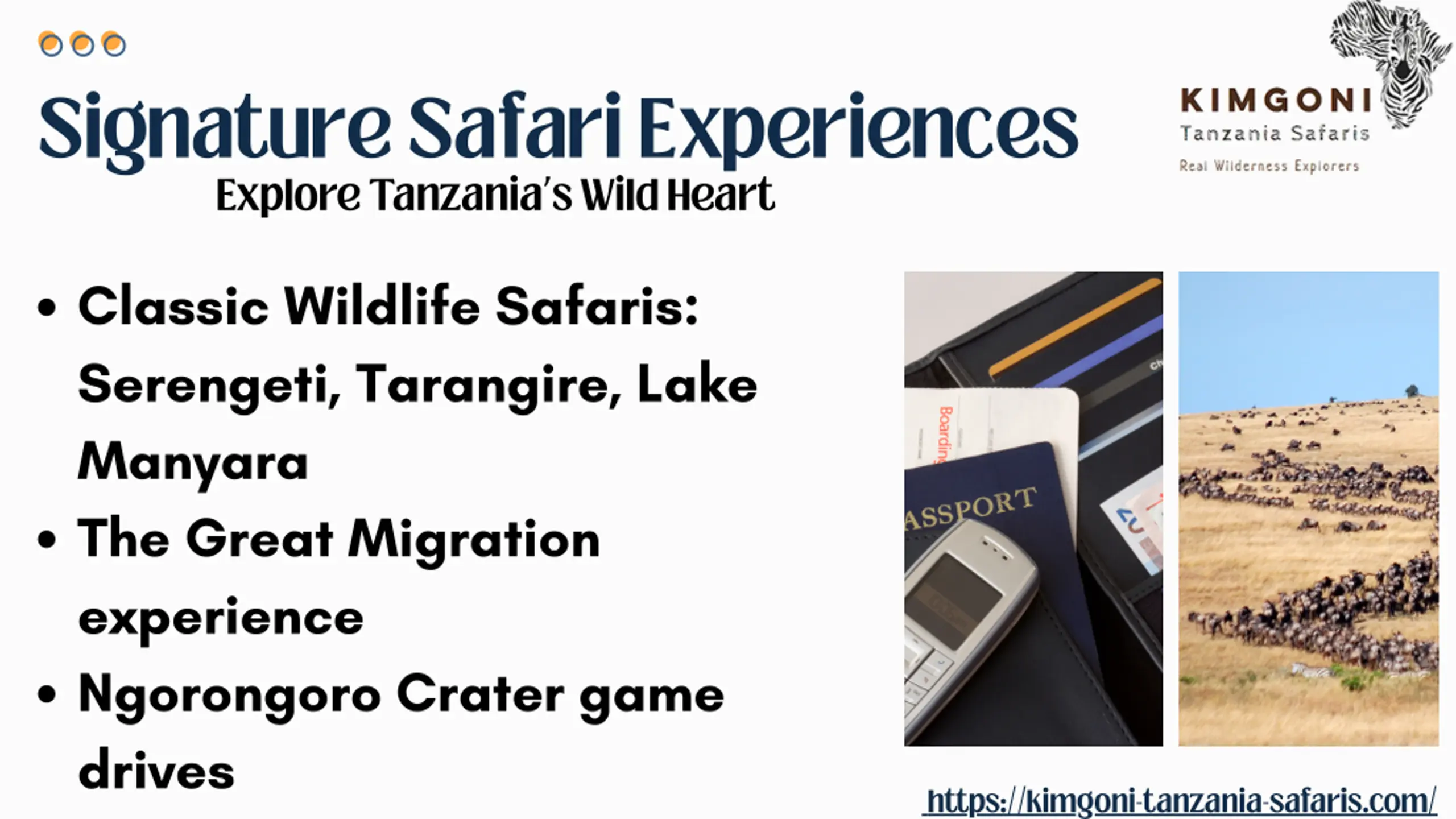 Signature Safari Experiences

Explore Tanzania's Wild Heart

KIMGONI
Tanzania Safaris
Real Wilderness Explorers

• Classic Wildlife Safaris: Serengeti, Tarangire, Lake Manyara
• The Great Migration experience
• Ngorongoro Crater game drives

Boarding
ASSPORT

https://kimgoni-tanzania-safaris.com/